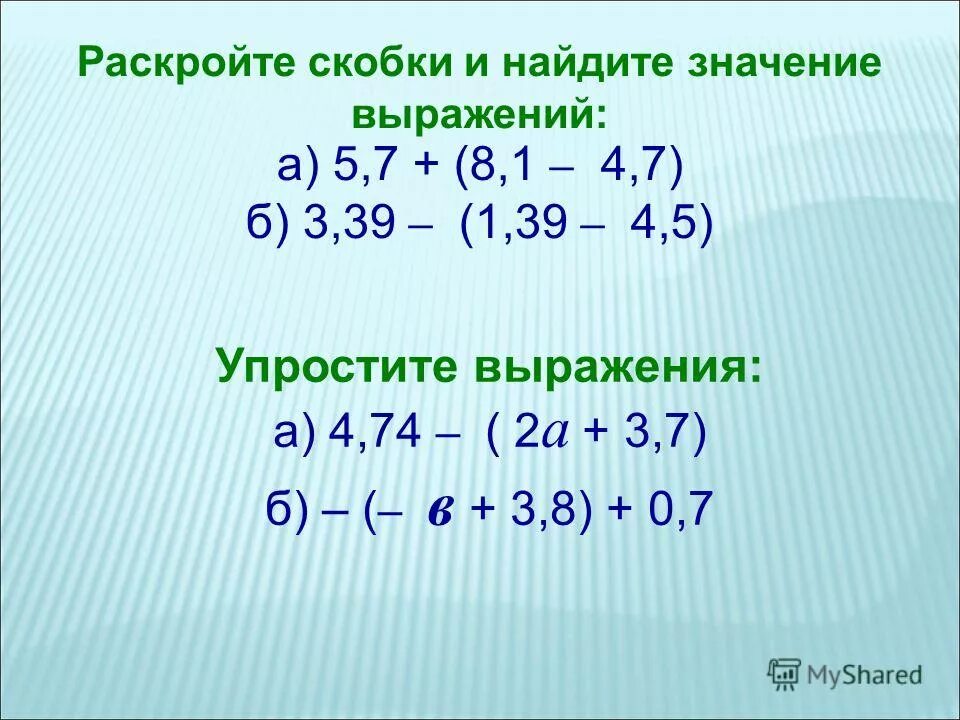 Раскройте скобки и найдите значение выражений:

а) $5,7 + (8,1 - 4,7)$
б) $3,39 - (1,39 - 4,5)$

Упростите выражения:

а) $4,74 - (2a + 3,7)$
б) $-(-в + 3,8) + 0,7$

MyShared